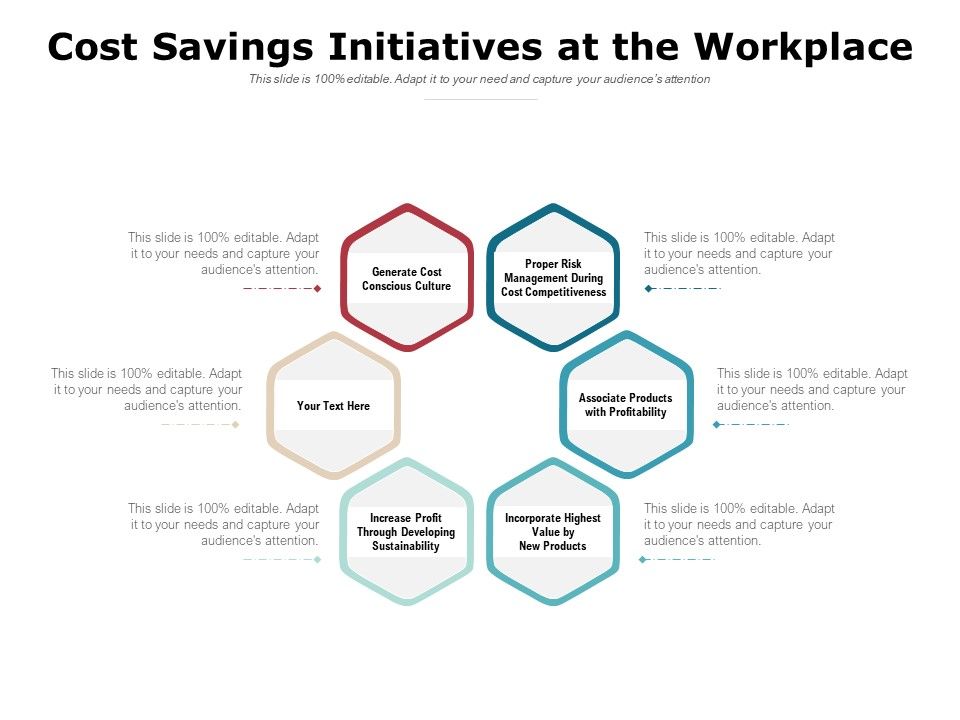 Cost Savings Initiatives at the Workplace

This slide is 100% editable. Adapt it to your need and capture your audience's attention

This slide is 100% editable. Adapt it to your needs and capture your audience's attention.

Generate Cost Conscious Culture

Proper Risk Management During Cost Competitiveness

This slide is 100% editable. Adapt it to your needs and capture your audience's attention.

This slide is 100% editable. Adapt it to your needs and capture your audience's attention.

Your Text Here

Associate Products with Profitability

This slide is 100% editable. Adapt it to your needs and capture your audience's attention.

This slide is 100% editable. Adapt it to your needs and capture your audience's attention.

Increase Profit Through Developing Sustainability

Incorporate Highest Value by New Products

This slide is 100% editable. Adapt it to your needs and capture your audience's attention.